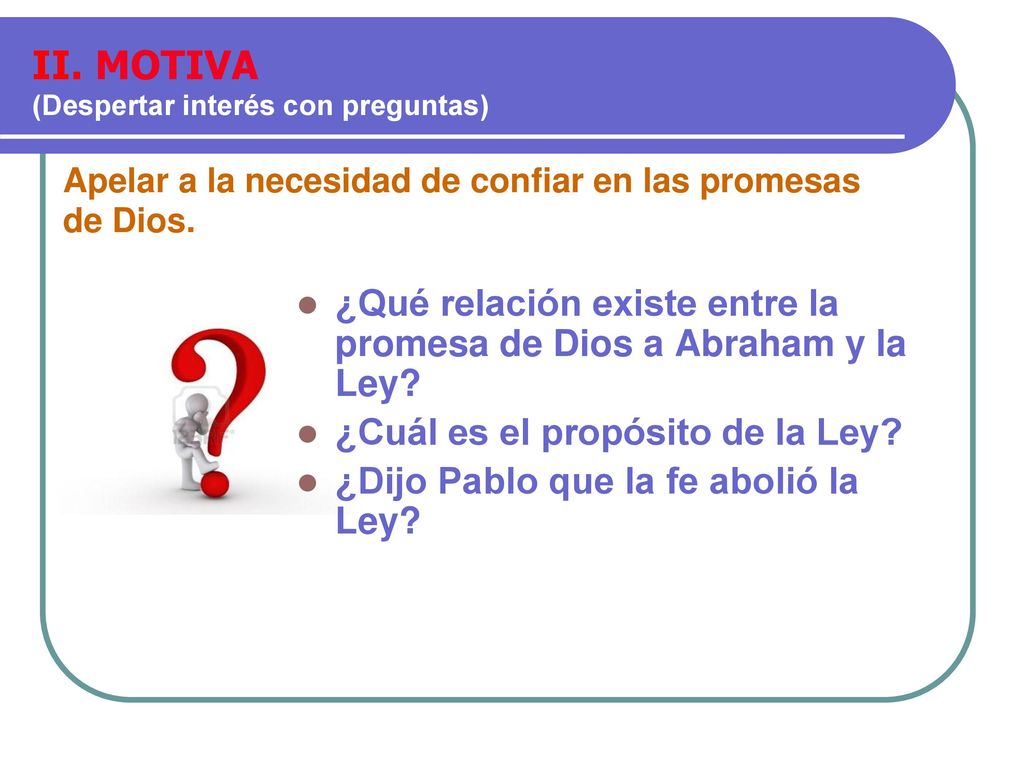 II. MOTIVA
(Despertar interés con preguntas)

Apelar a la necesidad de confiar en las promesas de Dios.

- ¿Qué relación existe entre la promesa de Dios a Abraham y la Ley?
- ¿Cuál es el propósito de la Ley?
- ¿Dijo Pablo que la fe abolió la Ley?